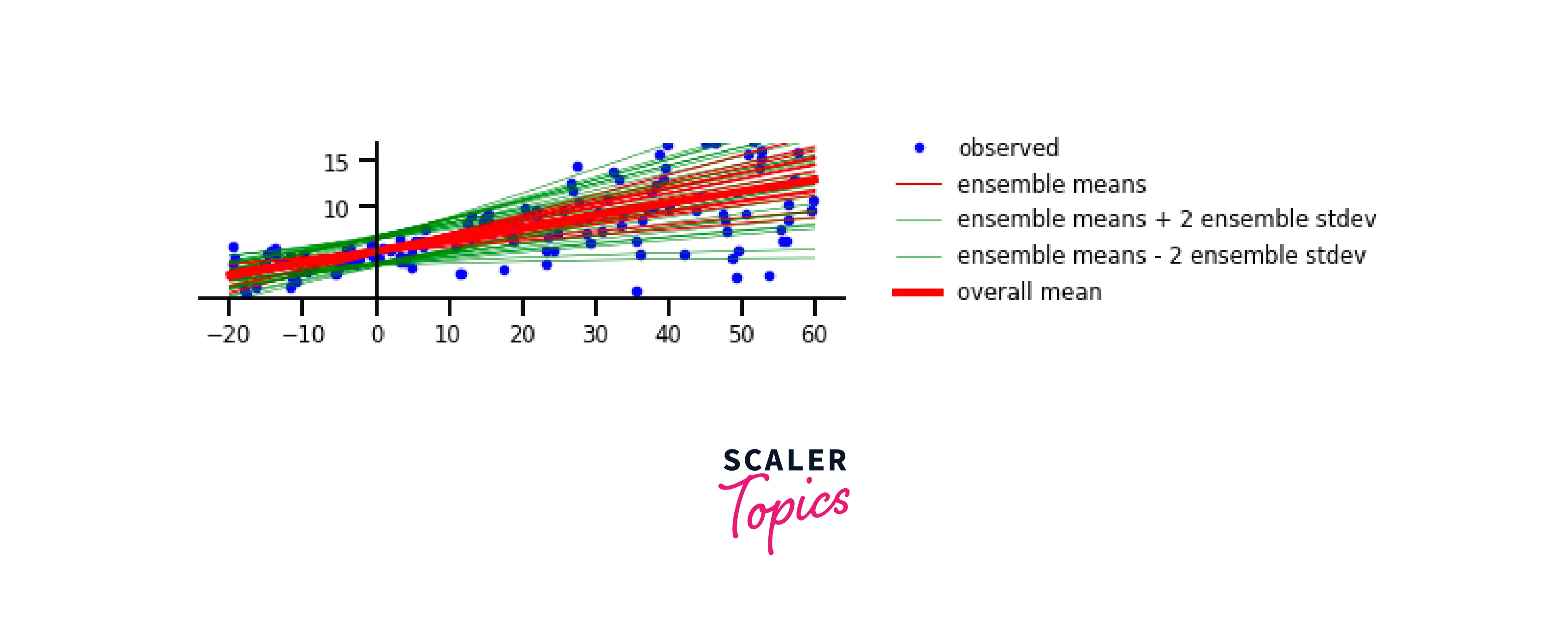 15
10
−20 −10 0 10 20 30 40 50 60

observed
ensemble means
ensemble means + 2 ensemble stdev
ensemble means - 2 ensemble stdev
overall mean

SCALER
Topics